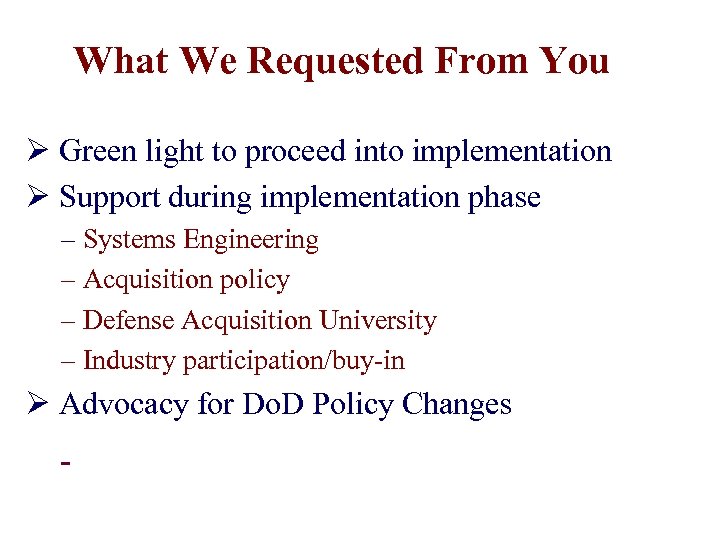 What We Requested From You

➢ Green light to proceed into implementation

➢ Support during implementation phase

– Systems Engineering

– Acquisition policy

– Defense Acquisition University

– Industry participation/buy-in

➢ Advocacy for DoD Policy Changes

-